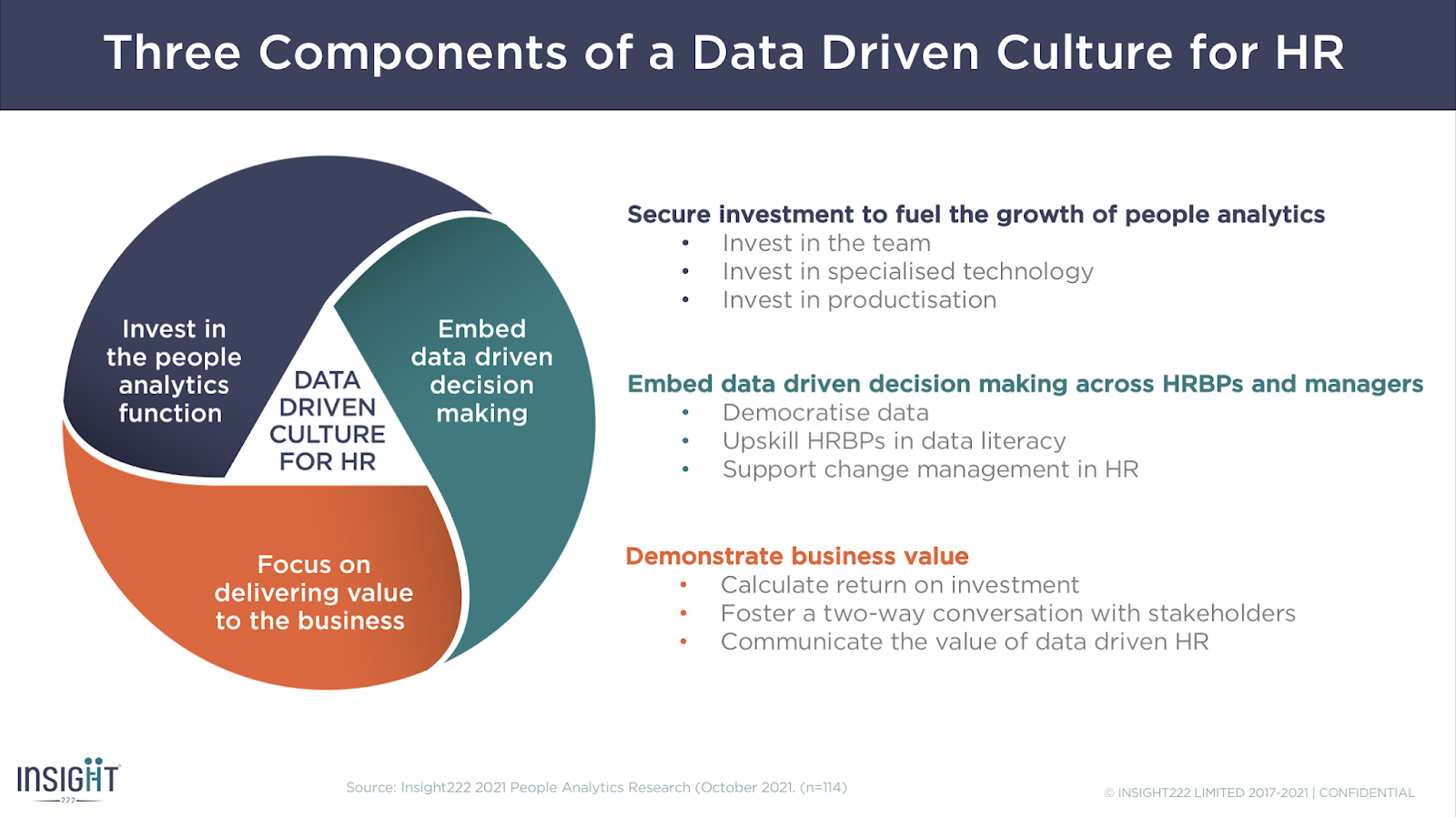 Three Components of a Data Driven Culture for HR

Invest in the people analytics function

DATA DRIVEN CULTURE FOR HR

Embed data driven decision making

Focus on delivering value to the business

Secure investment to fuel the growth of people analytics
• Invest in the team
• Invest in specialised technology
• Invest in productisation

Embed data driven decision making across HRBPs and managers
• Democratise data
• Upskill HRBPs in data literacy
• Support change management in HR

Demonstrate business value
• Calculate return on investment
• Foster a two-way conversation with stakeholders
• Communicate the value of data driven HR

INSIGHT 222

Source: Insight222 2021 People Analytics Research (October 2021. (n=114)

© INSIGHT222 LIMITED 2017-2021 | CONFIDENTIAL